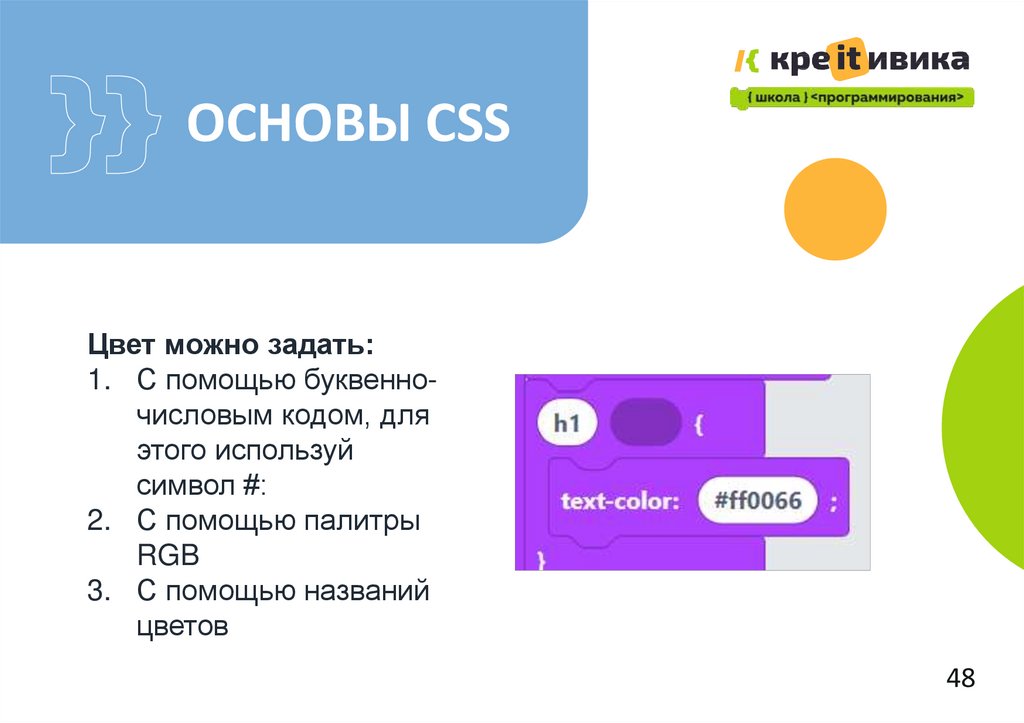 ОСНОВЫ CSS

креITивика
{ школа } <программирования>

Цвет можно задать:
1. С помощью буквенно-числовым кодом, для этого используй символ #:
2. С помощью палитры RGB
3. С помощью названий цветов

h1 {
text-color: #ff0066 ;
}

48